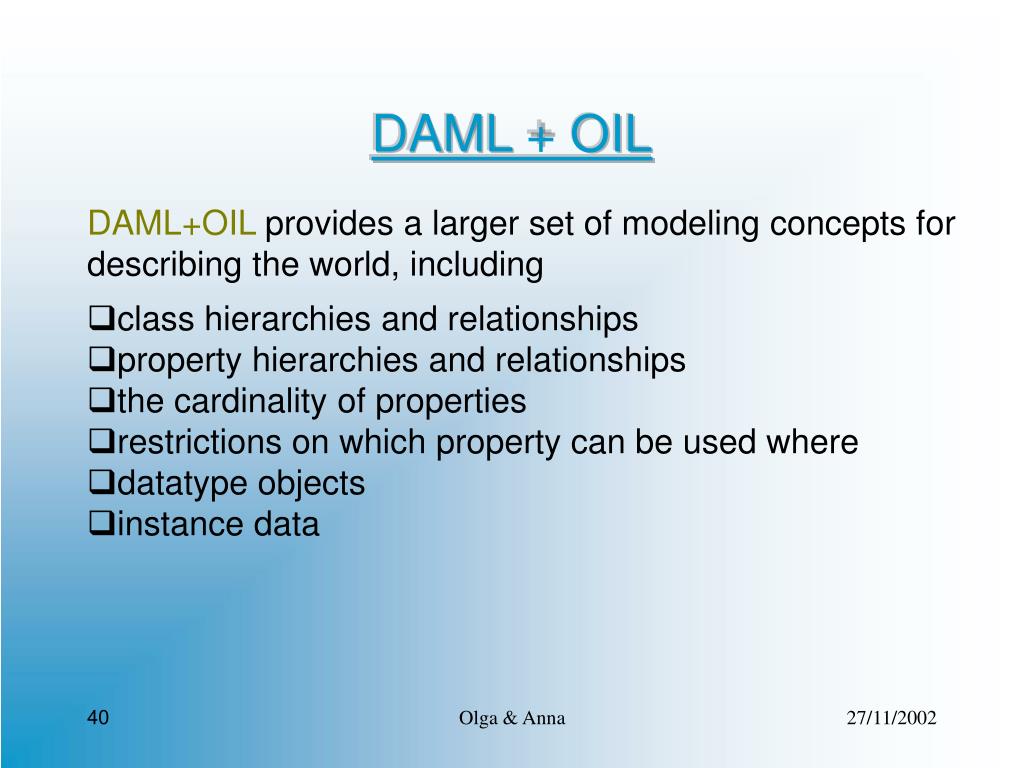 DAML + OIL

DAML+OIL provides a larger set of modeling concepts for describing the world, including

❑class hierarchies and relationships
❑property hierarchies and relationships
❑the cardinality of properties
❑restrictions on which property can be used where
❑datatype objects
❑instance data

40

Olga & Anna

27/11/2002